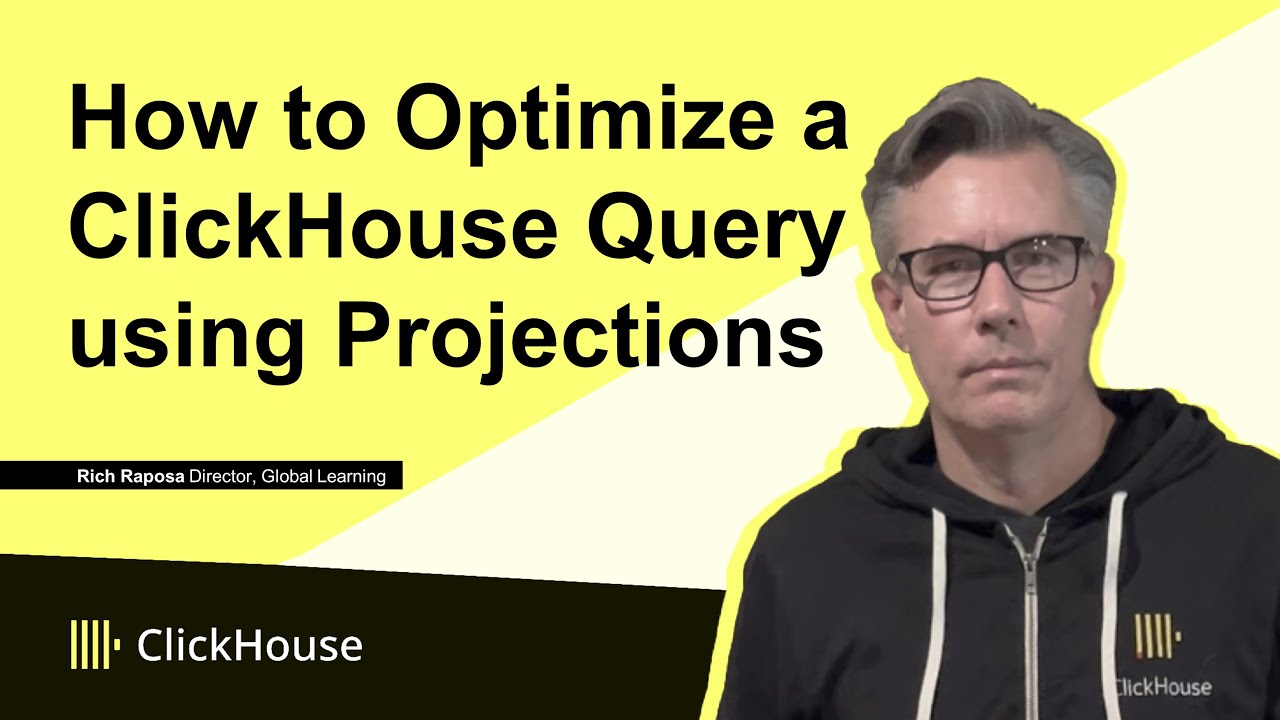 How to Optimize a ClickHouse Query using Projections

Rich Raposa Director, Global Learning

ClickHouse

ClickHouse